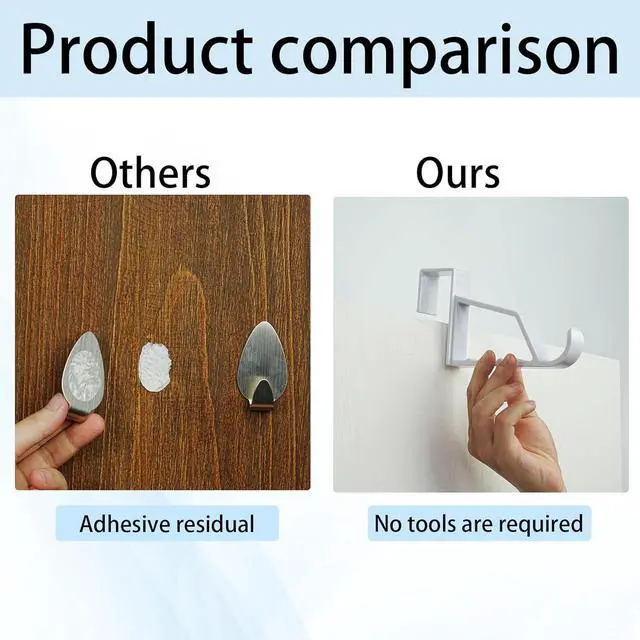 Product comparison

Others

Adhesive residual

Ours

No tools are required